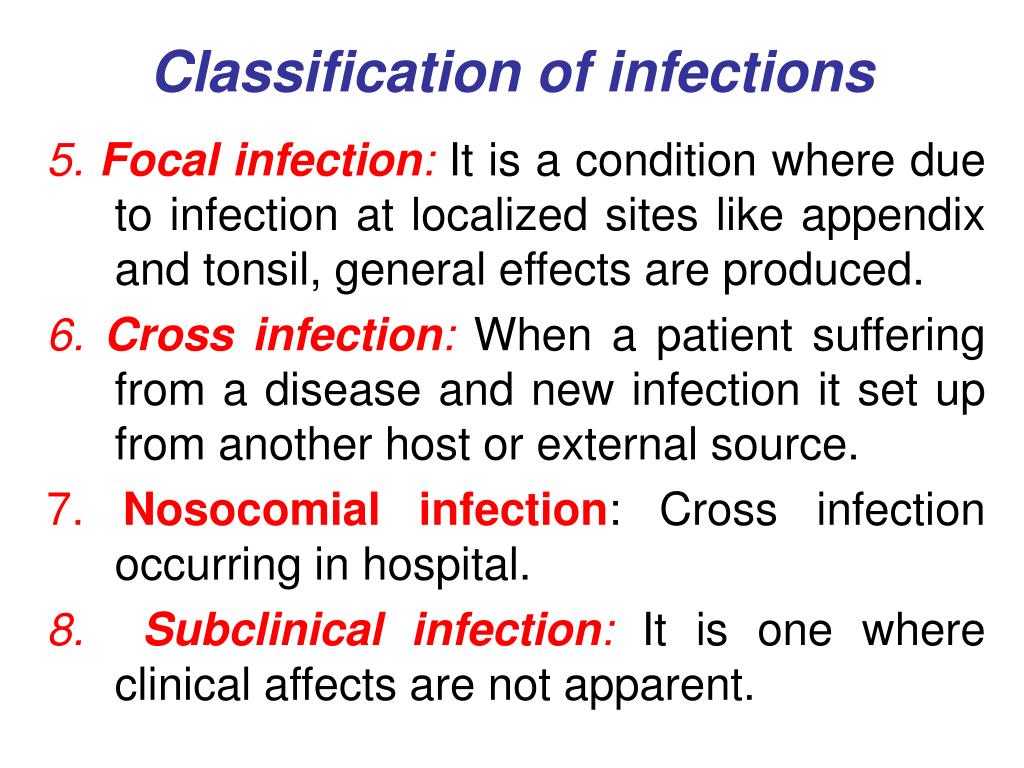 Classification of infections

5. Focal infection: It is a condition where due to infection at localized sites like appendix and tonsil, general effects are produced.

6. Cross infection: When a patient suffering from a disease and new infection it set up from another host or external source.

7. Nosocomial infection: Cross infection occurring in hospital.

8. Subclinical infection: It is one where clinical affects are not apparent.